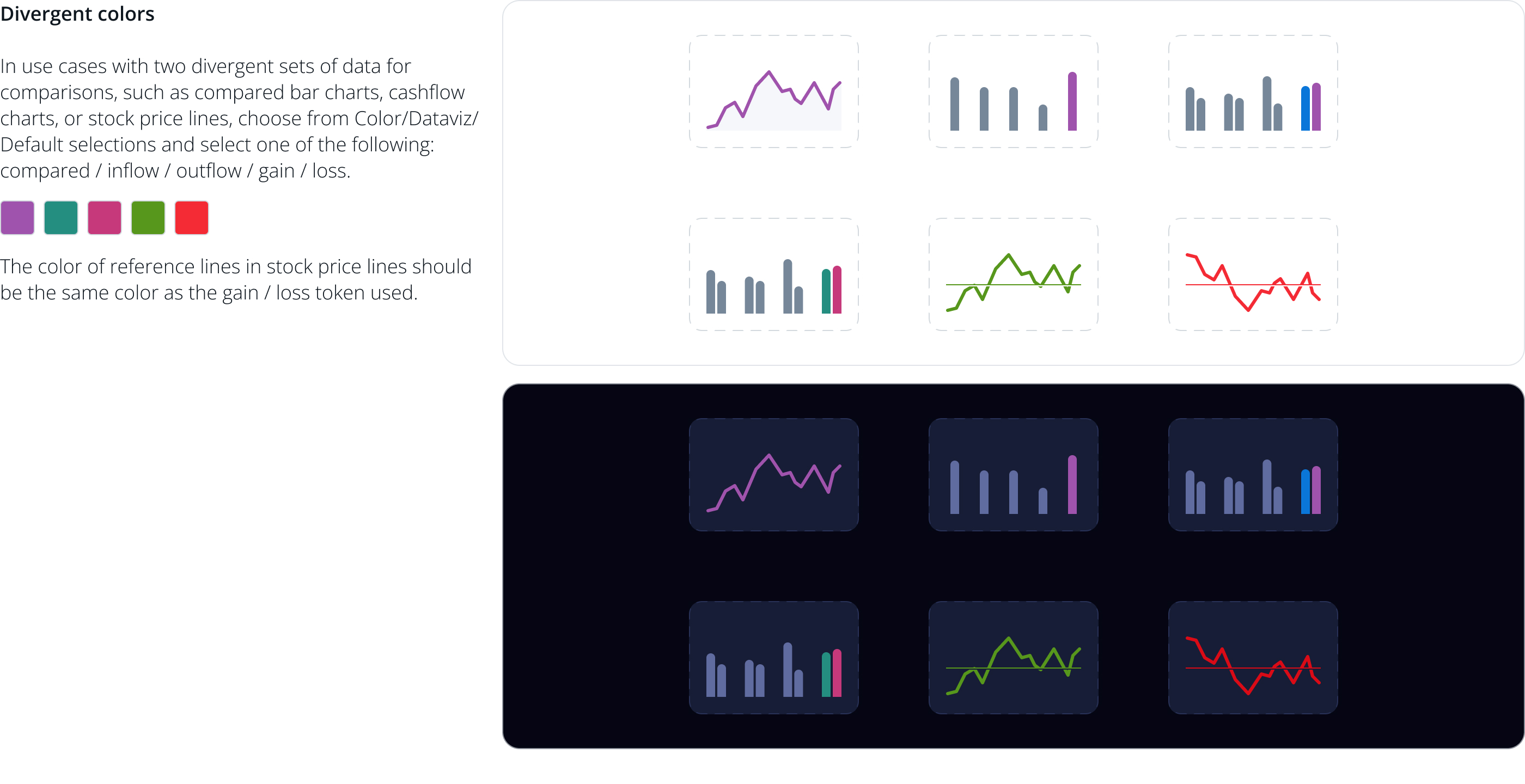 Divergent colors

In use cases with two divergent sets of data for comparisons, such as compared bar charts, cashflow charts, or stock price lines, choose from Color/Dataviz/Default selections and select one of the following: compared / inflow / outflow / gain / loss.

The color of reference lines in stock price lines should be the same color as the gain / loss token used.